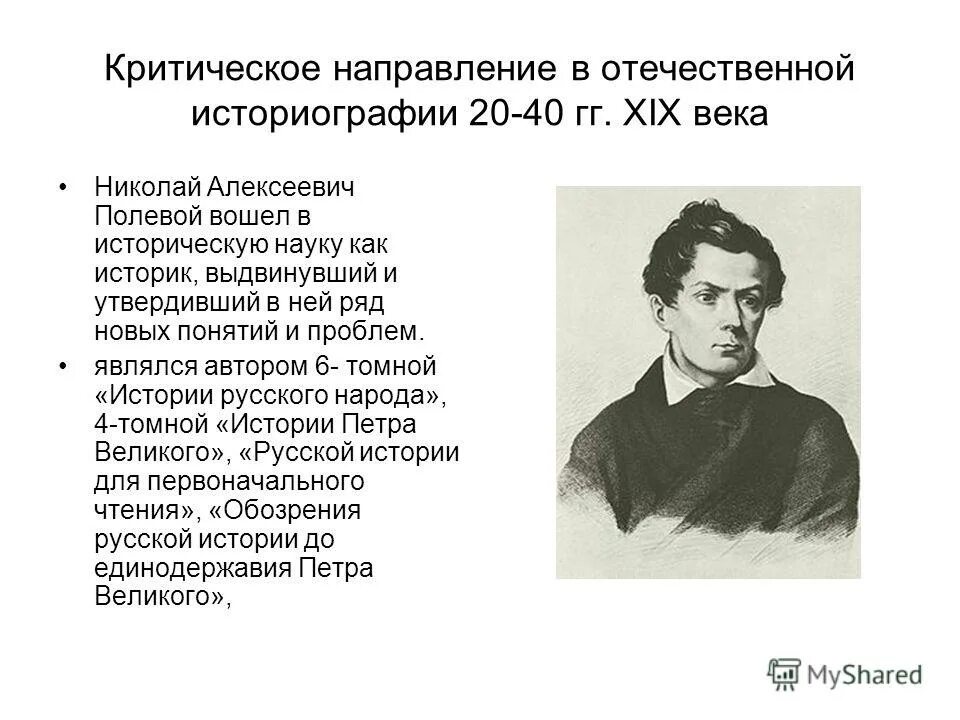 Критическое направление в отечественной историографии 20-40 гг. XIX века

• Николай Алексеевич Полевой вошел в историческую науку как историк, выдвинувший и утвердивший в ней ряд новых понятий и проблем.

• являлся автором 6- томной «Истории русского народа», 4-томной «Истории Петра Великого», «Русской истории для первоначального чтения», «Обозрения русской истории до единодержавия Петра Великого»,

MyShared